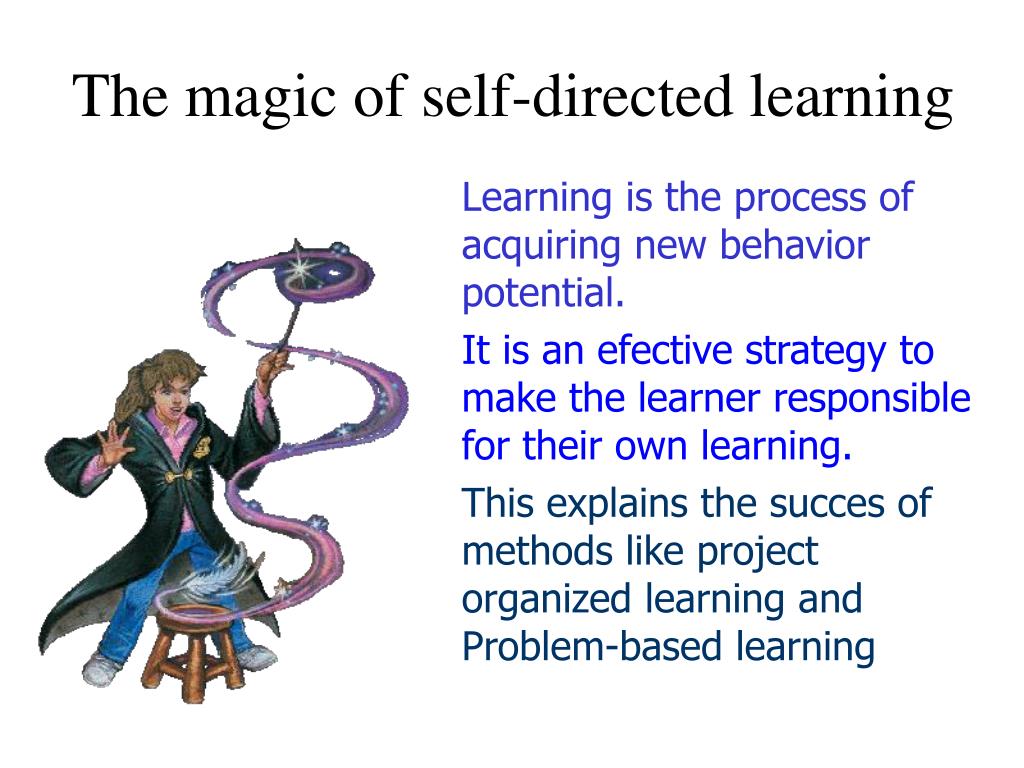 The magic of self-directed learning

Learning is the process of acquiring new behavior potential.

It is an efective strategy to make the learner responsible for their own learning.

This explains the succes of methods like project organized learning and Problem-based learning